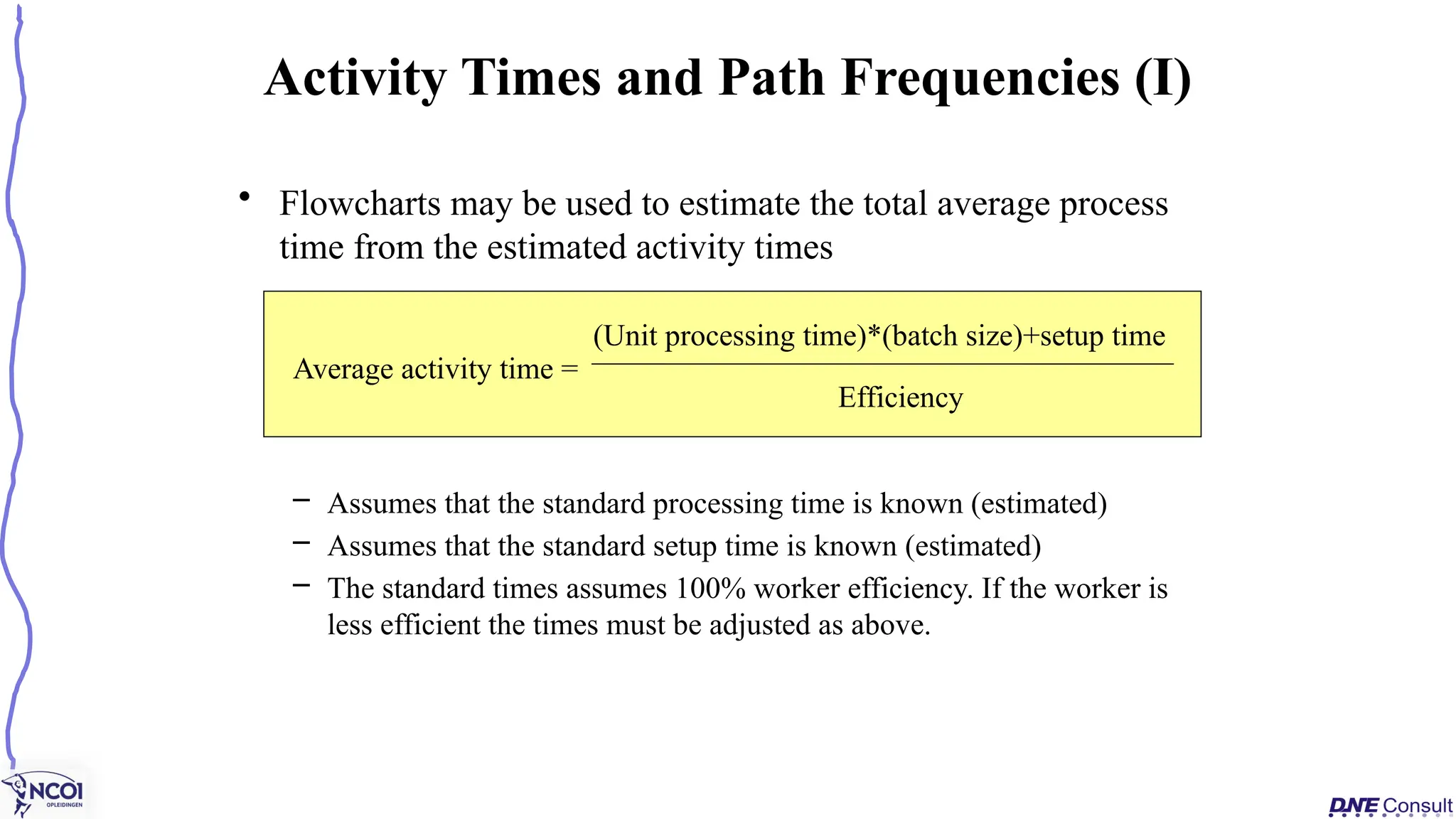 Activity Times and Path Frequencies (I)

• Flowcharts may be used to estimate the total average process time from the estimated activity times

$\text{Average activity time} = \frac{\text{(Unit processing time)*(batch size)+setup time}}{\text{Efficiency}}$

– Assumes that the standard processing time is known (estimated)
– Assumes that the standard setup time is known (estimated)
– The standard times assumes 100% worker efficiency. If the worker is less efficient the times must be adjusted as above.

NCOI OPLEIDINGEN

DNE Consult